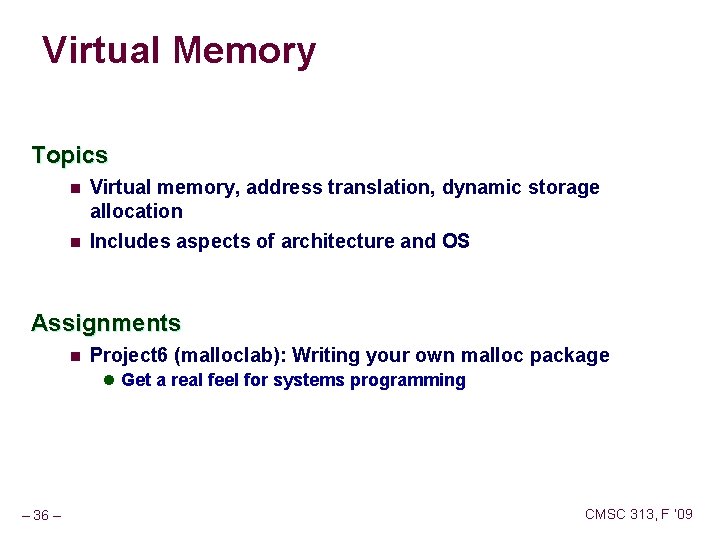 Virtual Memory

Topics

Virtual memory, address translation, dynamic storage allocation

Includes aspects of architecture and OS

Assignments

Project6 (malloclab): Writing your own malloc package

Get a real feel for systems programming

– 36 –

CMSC 313, F '09